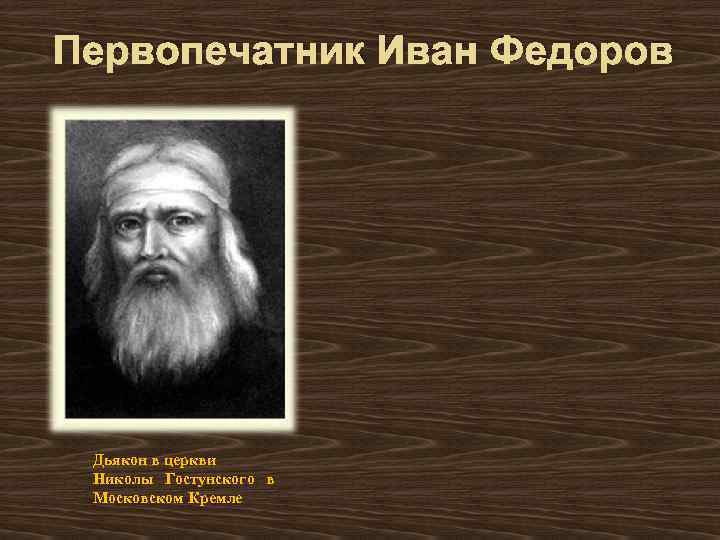 Первопечатник Иван Федоров

Дьякон в церкви Николы Гостунского в Московском Кремле